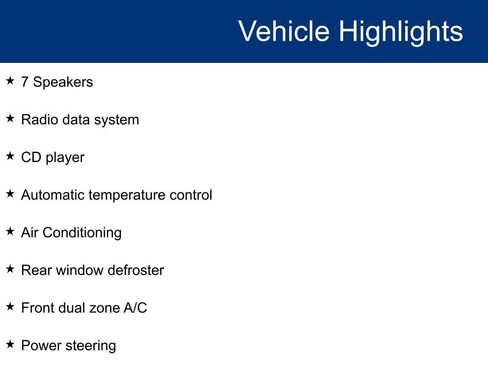 Vehicle Highlights

★ 7 Speakers

★ Radio data system

★ CD player

★ Automatic temperature control

★ Air Conditioning

★ Rear window defroster

★ Front dual zone A/C

★ Power steering